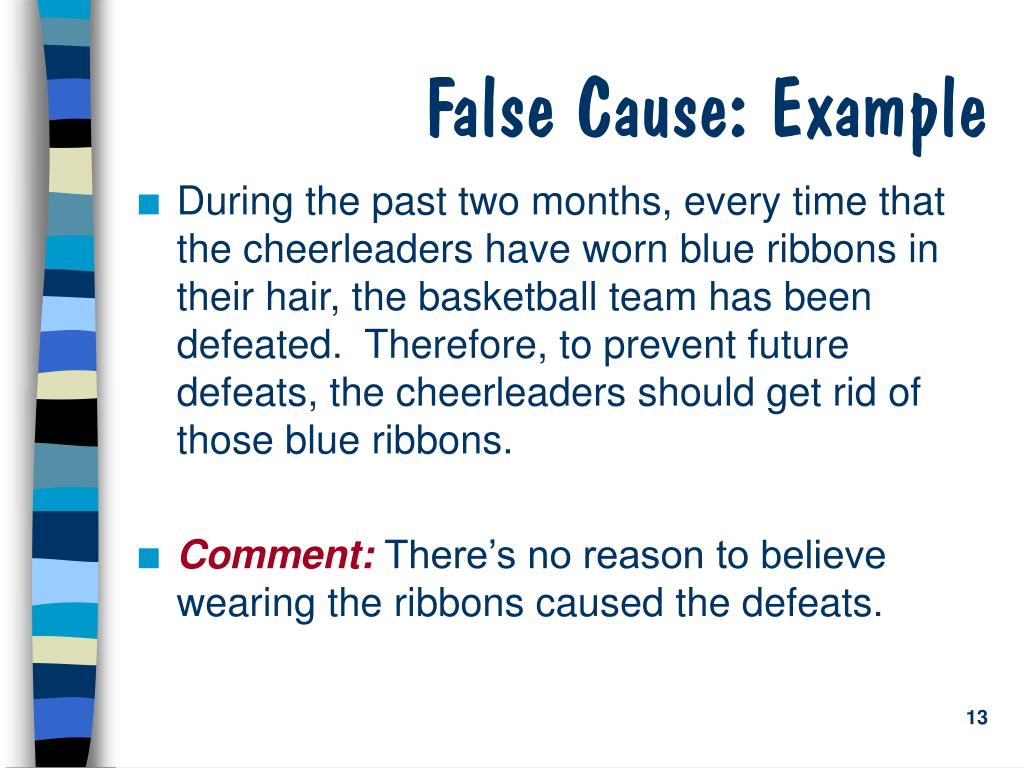 False Cause: Example

■ During the past two months, every time that the cheerleaders have worn blue ribbons in their hair, the basketball team has been defeated. Therefore, to prevent future defeats, the cheerleaders should get rid of those blue ribbons.

■ Comment: There's no reason to believe wearing the ribbons caused the defeats.

13